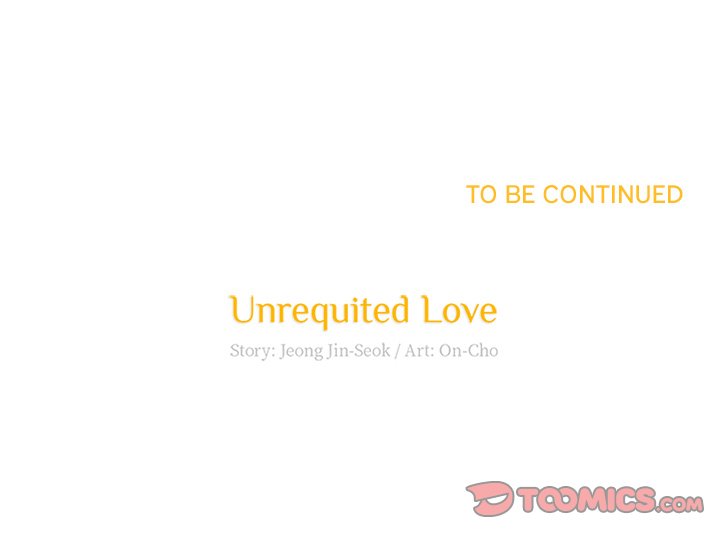 TO BE CONTINUED

Unrequited Love

Story: Jeong Jin-Seok / Art: On-Cho

TOOMICS.com